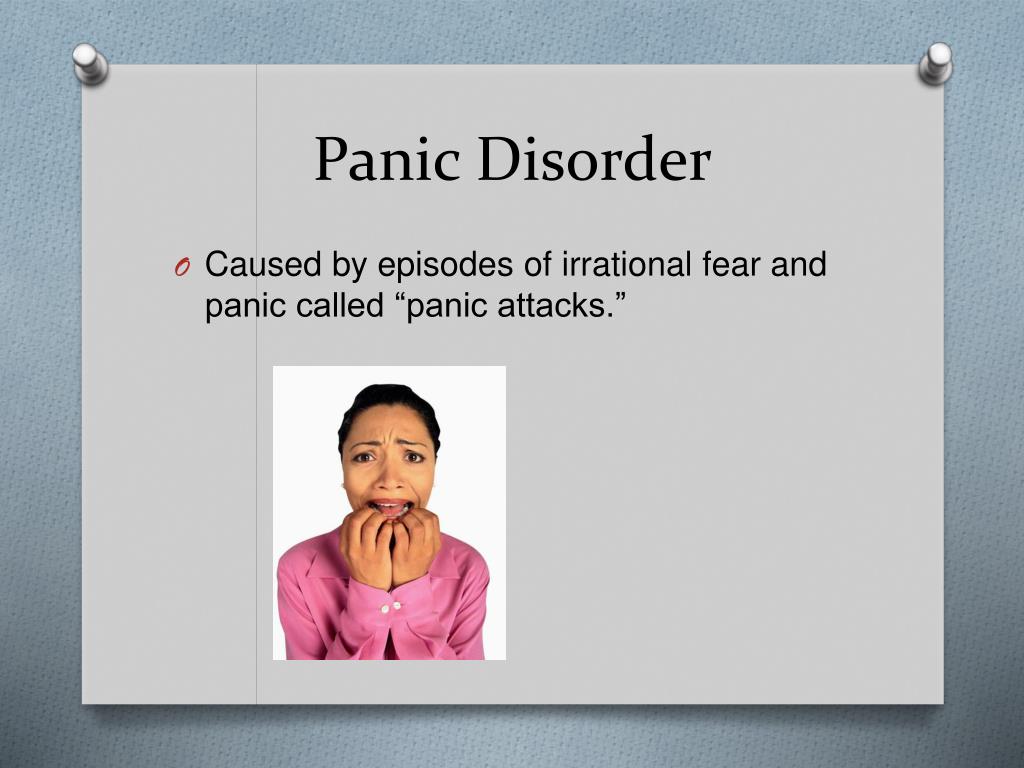 Panic Disorder

O Caused by episodes of irrational fear and panic called “panic attacks.”